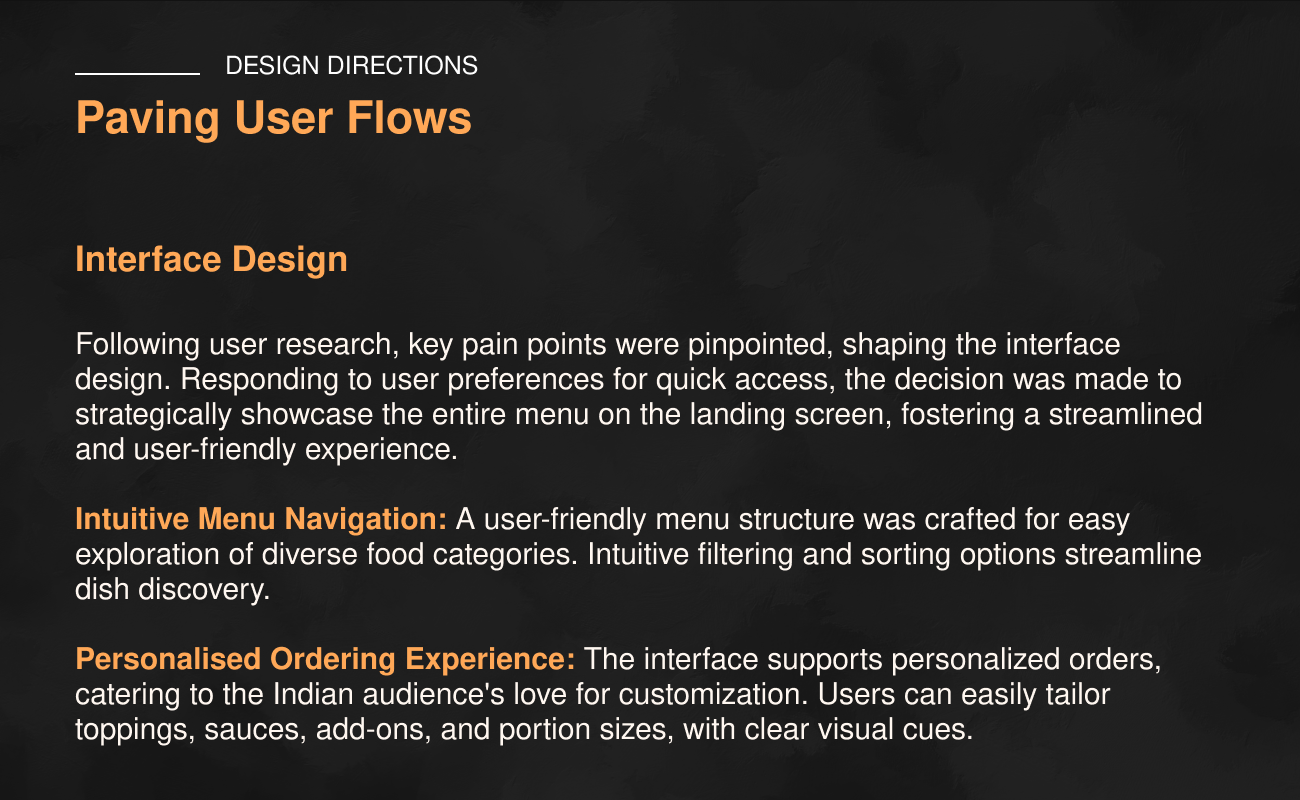 DESIGN DIRECTIONS

Paving User Flows

Interface Design

Following user research, key pain points were pinpointed, shaping the interface design. Responding to user preferences for quick access, the decision was made to strategically showcase the entire menu on the landing screen, fostering a streamlined and user-friendly experience.

Intuitive Menu Navigation: A user-friendly menu structure was crafted for easy exploration of diverse food categories. Intuitive filtering and sorting options streamline dish discovery.

Personalised Ordering Experience: The interface supports personalized orders, catering to the Indian audience's love for customization. Users can easily tailor toppings, sauces, add-ons, and portion sizes, with clear visual cues.